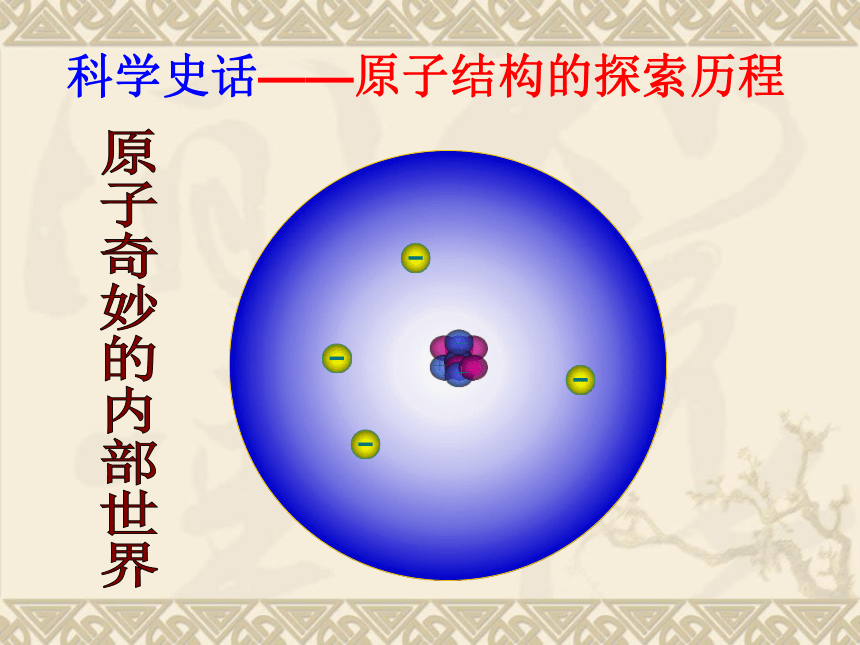 科学史话——原子结构的探索历程

原子奇妙的内部世界

−
−
−
−